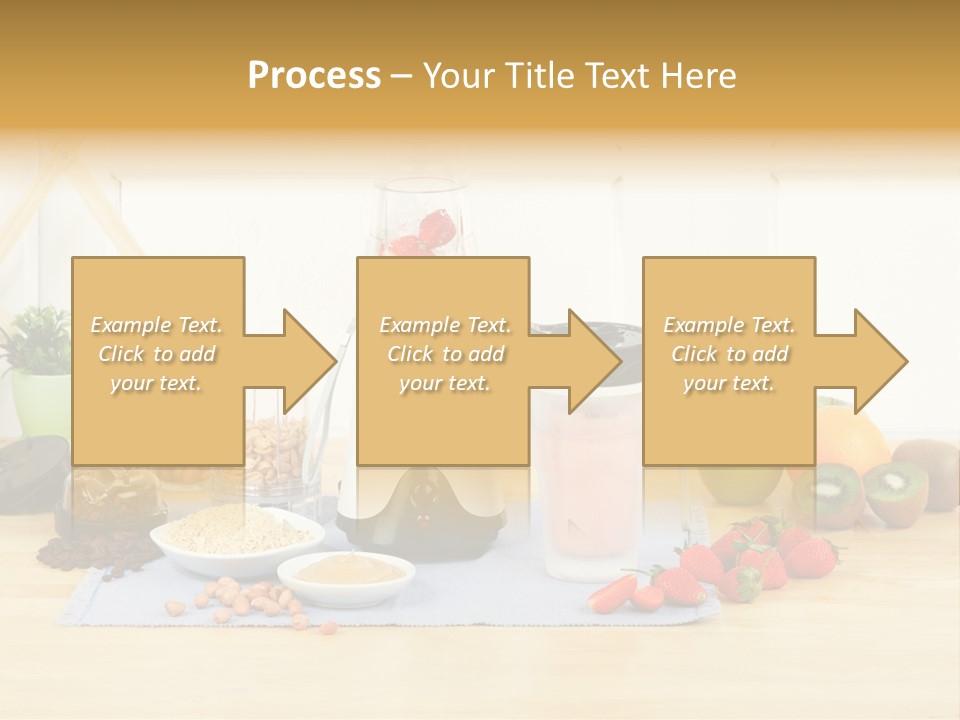 Process – Your Title Text Here

Example Text. Click to add your text.

Example Text. Click to add your text.

Example Text. Click to add your text.